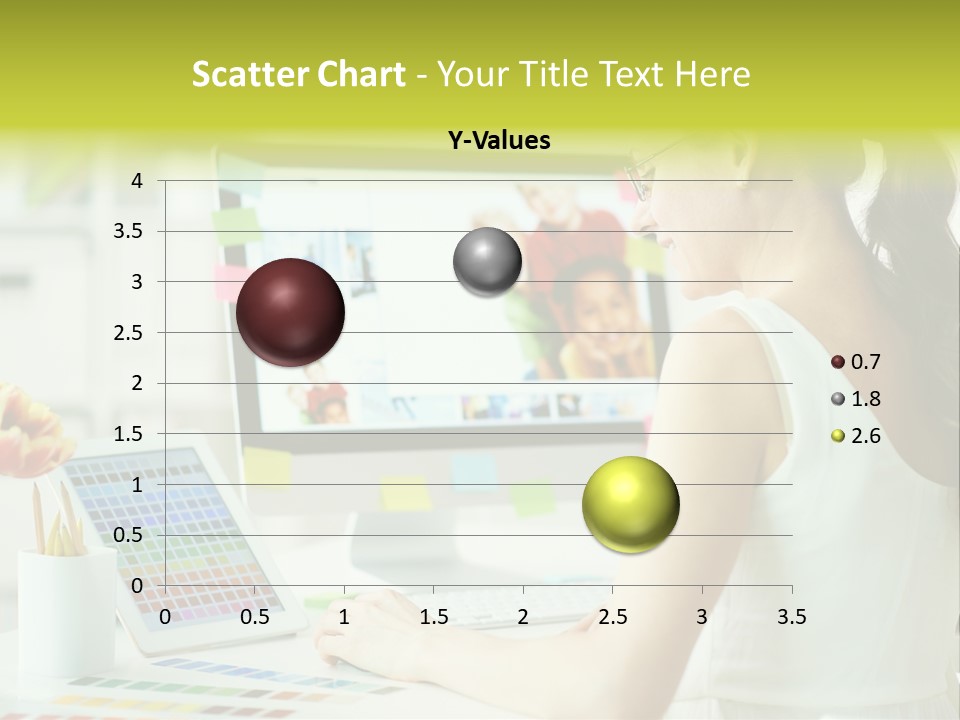 Scatter Chart - Your Title Text Here

Y-Values

4
3.5
3
2.5
2
1.5
1
0.5
0

0 0.5 1 1.5 2 2.5 3 3.5

0.7
1.8
2.6